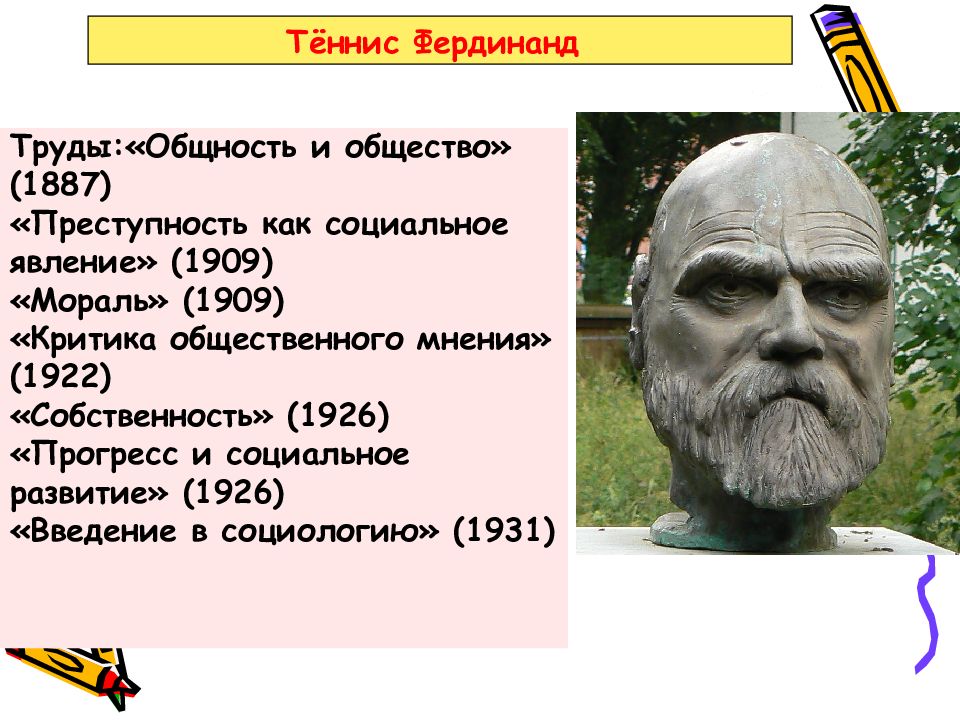 Тённис Фердинанд

Труды:«Общность и общество» (1887)
«Преступность как социальное явление» (1909)
«Мораль» (1909)
«Критика общественного мнения» (1922)
«Собственность» (1926)
«Прогресс и социальное развитие» (1926)
«Введение в социологию» (1931)